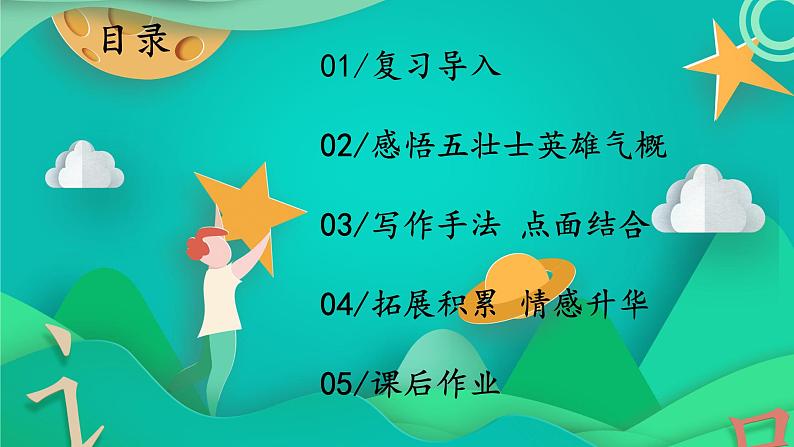 目录

01/复习导入

02/感悟五壮士英雄气概

03/写作手法 点面结合

04/拓展积累 情感升华

05/课后作业